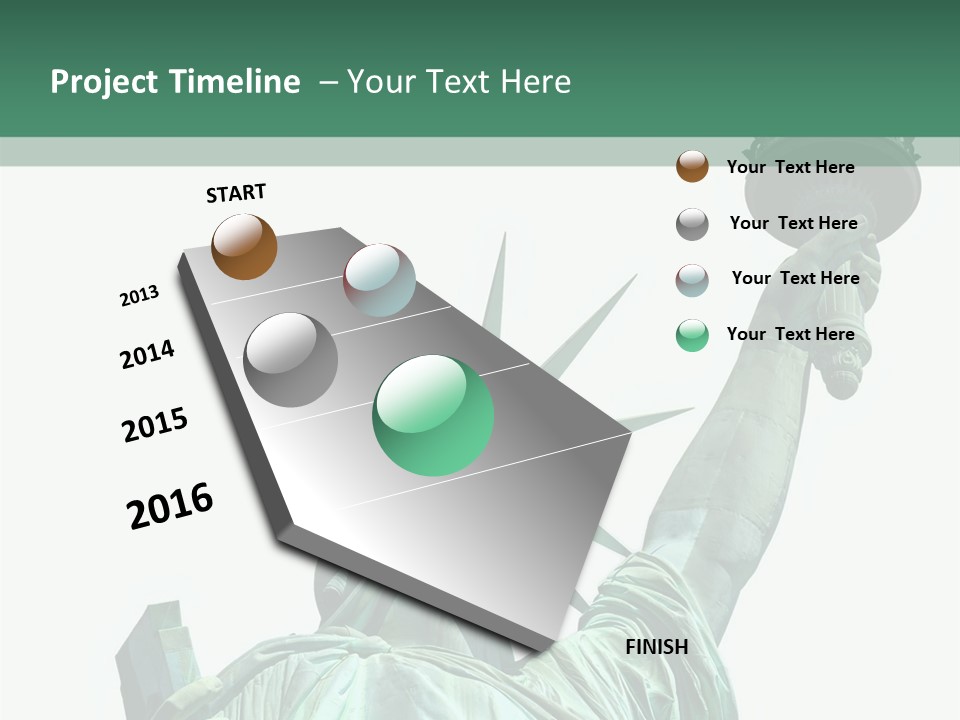 Project Timeline – Your Text Here

START

2013

2014

2015

2016

FINISH

Your Text Here

Your Text Here

Your Text Here

Your Text Here